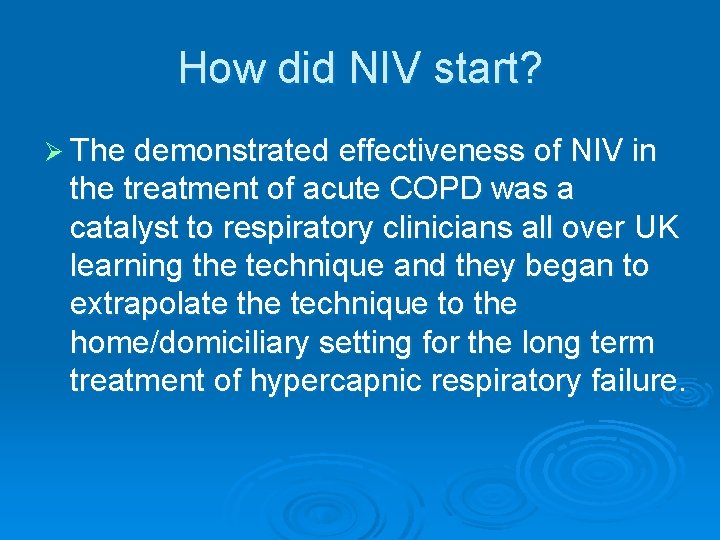 How did NIV start?

➢ The demonstrated effectiveness of NIV in the treatment of acute COPD was a catalyst to respiratory clinicians all over UK learning the technique and they began to extrapolate the technique to the home/domiciliary setting for the long term treatment of hypercapnic respiratory failure.